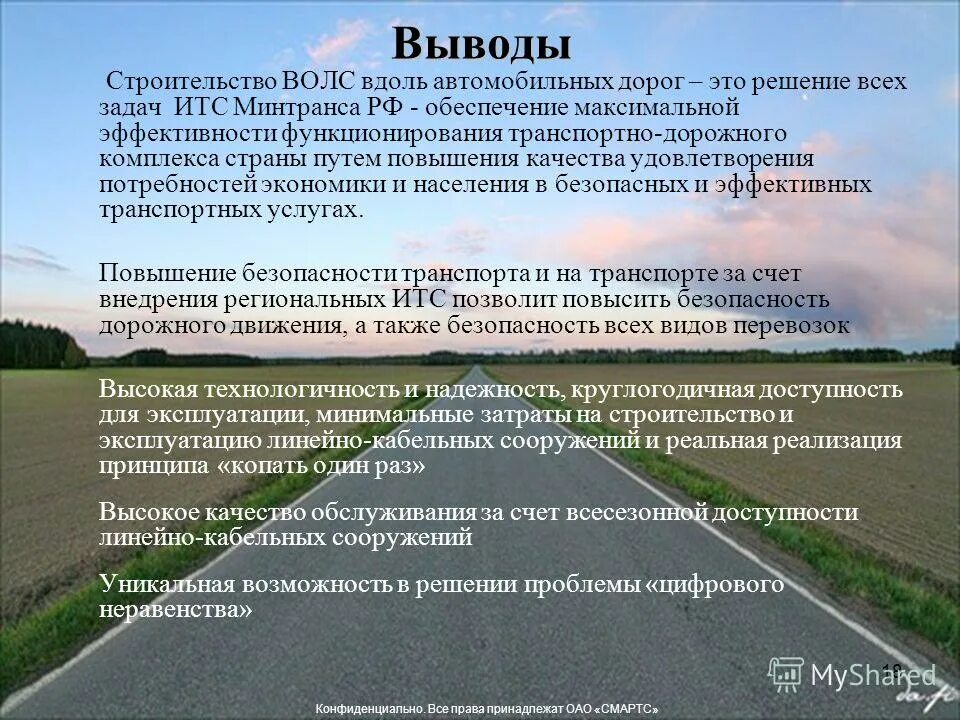 Выводы

Строительство ВОЛС вдоль автомобильных дорог – это решение всех задач ИТС Минтранса РФ - обеспечение максимальной эффективности функционирования транспортно-дорожного комплекса страны путем повышения качества удовлетворения потребностей экономики и населения в безопасных и эффективных транспортных услугах.

Повышение безопасности транспорта и на транспорте за счет внедрения региональных ИТС позволит повысить безопасность дорожного движения, а также безопасность всех видов перевозок

Высокая технологичность и надежность, круглогодичная доступность для эксплуатации, минимальные затраты на строительство и эксплуатацию линейно-кабельных сооружений и реальная реализация принципа «копать один раз»

Высокое качество обслуживания за счет всесезонной доступности линейно-кабельных сооружений

Уникальная возможность в решении проблемы «цифрового неравенства»

18

MyShared

Конфиденциально. Все права принадлежат ОАО «СМАРТС»